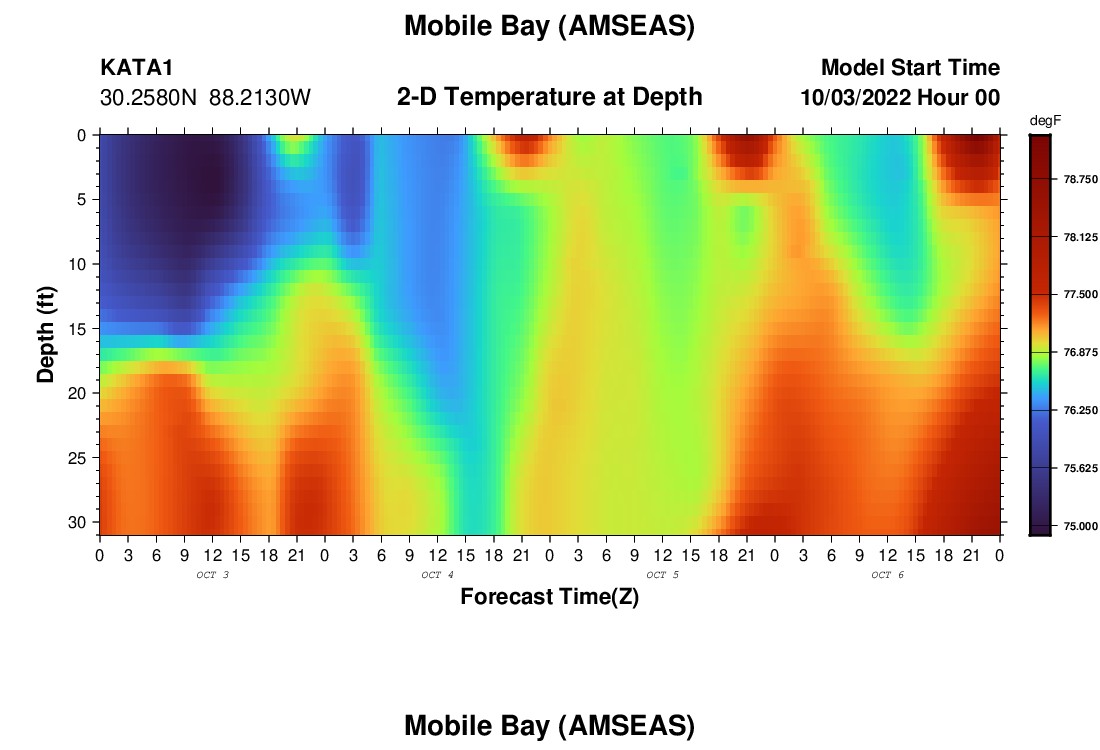 Mobile Bay (AMSEAS)

KATA1
30.2580N 88.2130W

2-D Temperature at Depth

Model Start Time
10/03/2022 Hour 00

degF

78.750
78.125
77.500
76.875
76.250
75.625
75.000

Depth (ft)

0
5
10
15
20
25
30

0 3 6 9 12 15 18 21 0 3 6 9 12 15 18 21 0 3 6 9 12 15 18 21 0 3 6 9 12 15 18 21 0

OCT 3
OCT 4
OCT 5
OCT 6

Forecast Time(Z)

Mobile Bay (AMSEAS)